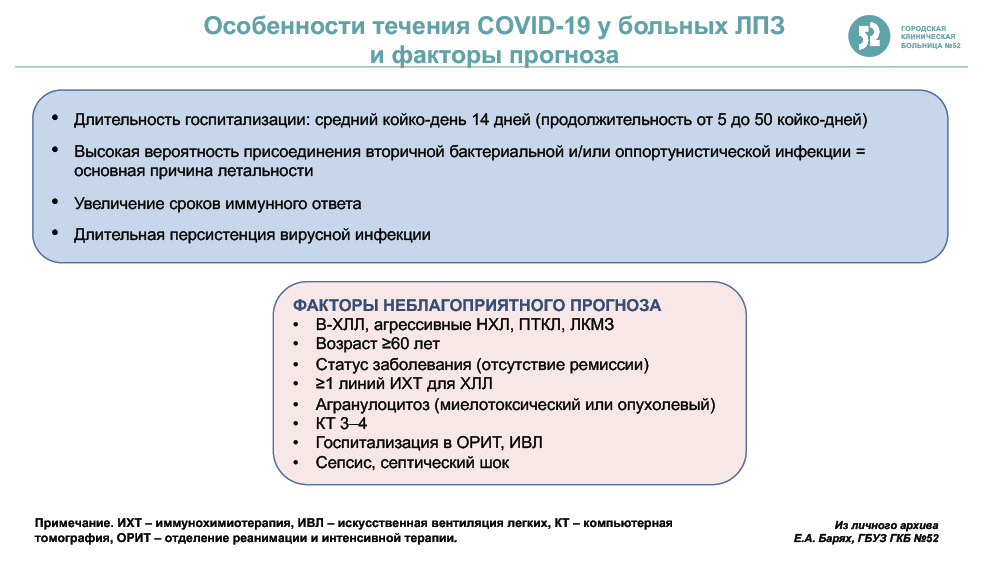 Особенности течения COVID-19 у больных ЛПЗ и факторы прогноза

52 ГОРОДСКАЯ КЛИНИЧЕСКАЯ БОЛЬНИЦА №52

• Длительность госпитализации: средний койко-день 14 дней (продолжительность от 5 до 50 койко-дней)
• Высокая вероятность присоединения вторичной бактериальной и/или оппортунистической инфекции = основная причина летальности
• Увеличение сроков иммунного ответа
• Длительная персистенция вирусной инфекции

ФАКТОРЫ НЕБЛАГОПРИЯТНОГО ПРОГНОЗА
• В-ХЛЛ, агрессивные НХЛ, ПТКЛ, ЛКМЗ
• Возраст ≥60 лет
• Статус заболевания (отсутствие ремиссии)
• ≥1 линий ИХТ для ХЛЛ
• Агранулоцитоз (миелотоксический или опухолевый)
• КТ 3–4
• Госпитализация в ОРИТ, ИВЛ
• Сепсис, септический шок

Примечание. ИХТ – иммунохимиотерапия, ИВЛ – искусственная вентиляция легких, КТ – компьютерная томография, ОРИТ – отделение реанимации и интенсивной терапии.

Из личного архива
Е.А. Барях, ГБУЗ ГКБ №52